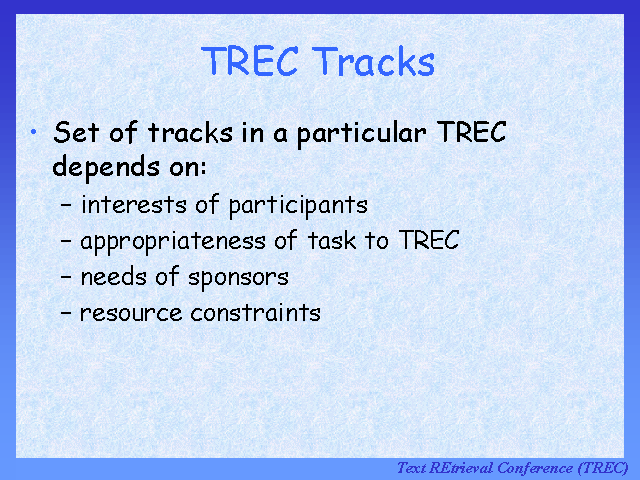 TREC Tracks

• Set of tracks in a particular TREC depends on:
– interests of participants
– appropriateness of task to TREC
– needs of sponsors
– resource constraints

Text REtrieval Conference (TREC)